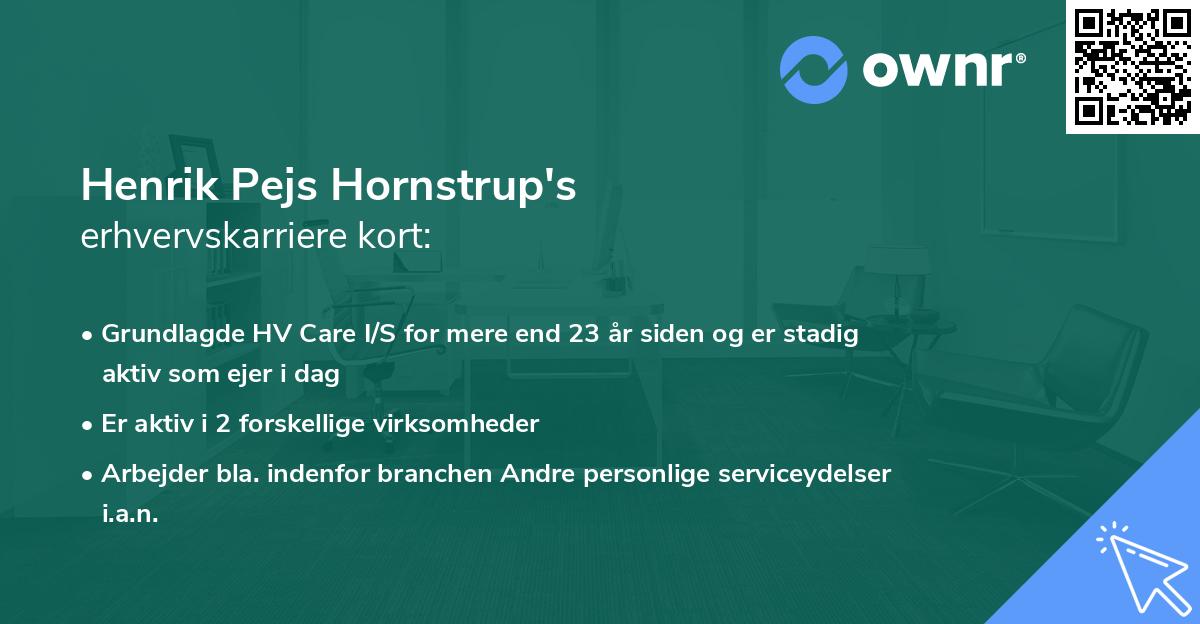 ownr®

Henrik Pejs Hornstrup's
erhvervskarriere kort:

• Grundlagde HV Care I/S for mere end 23 år siden og er stadig aktiv som ejer i dag
• Er aktiv i 2 forskellige virksomheder
• Arbejder bla. indenfor branchen Andre personlige serviceydelser i.a.n.